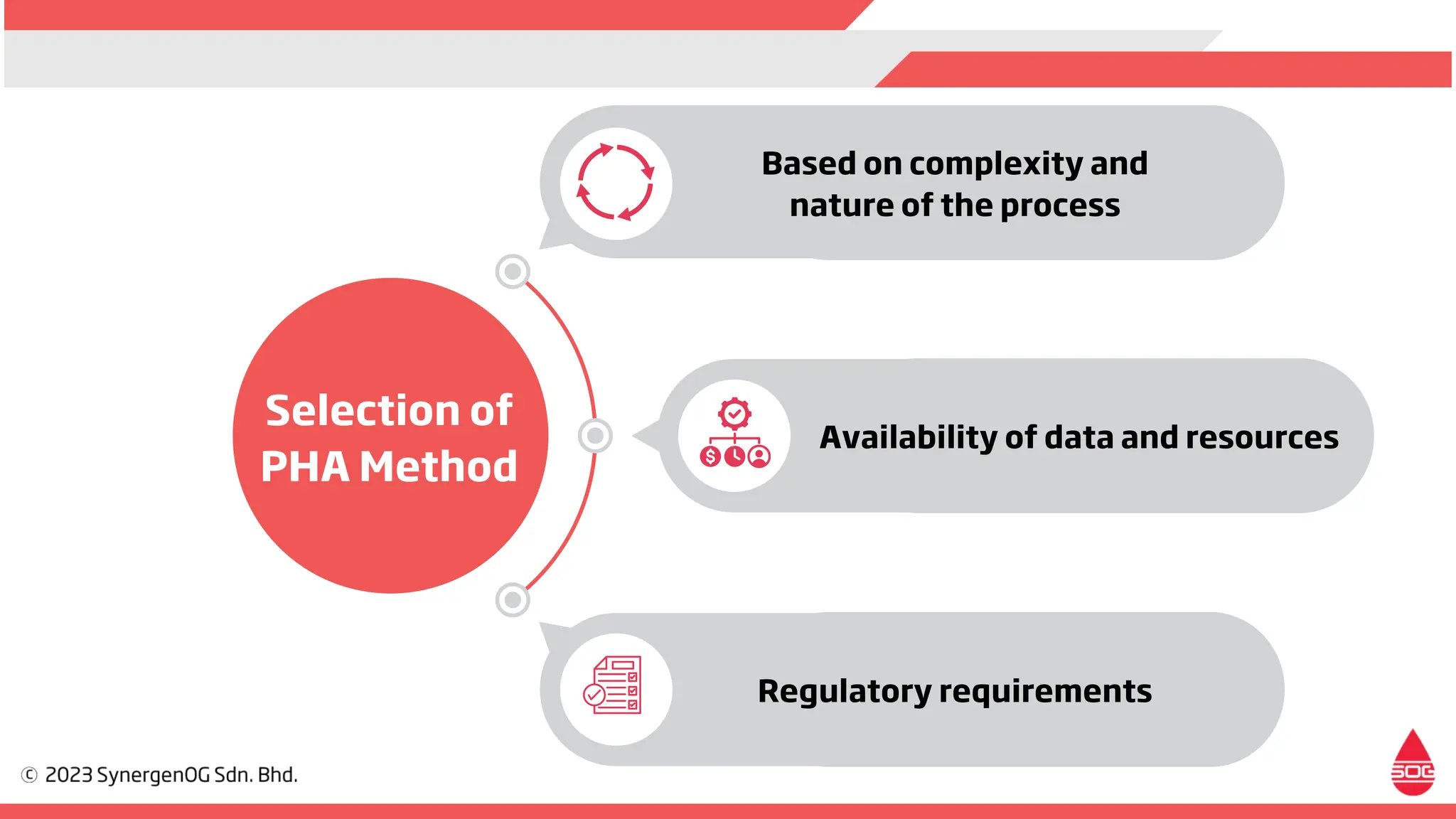 Selection of PHA Method

Based on complexity and nature of the process

Availability of data and resources

Regulatory requirements

© 2023 SynergenOG Sdn. Bhd.

SOG